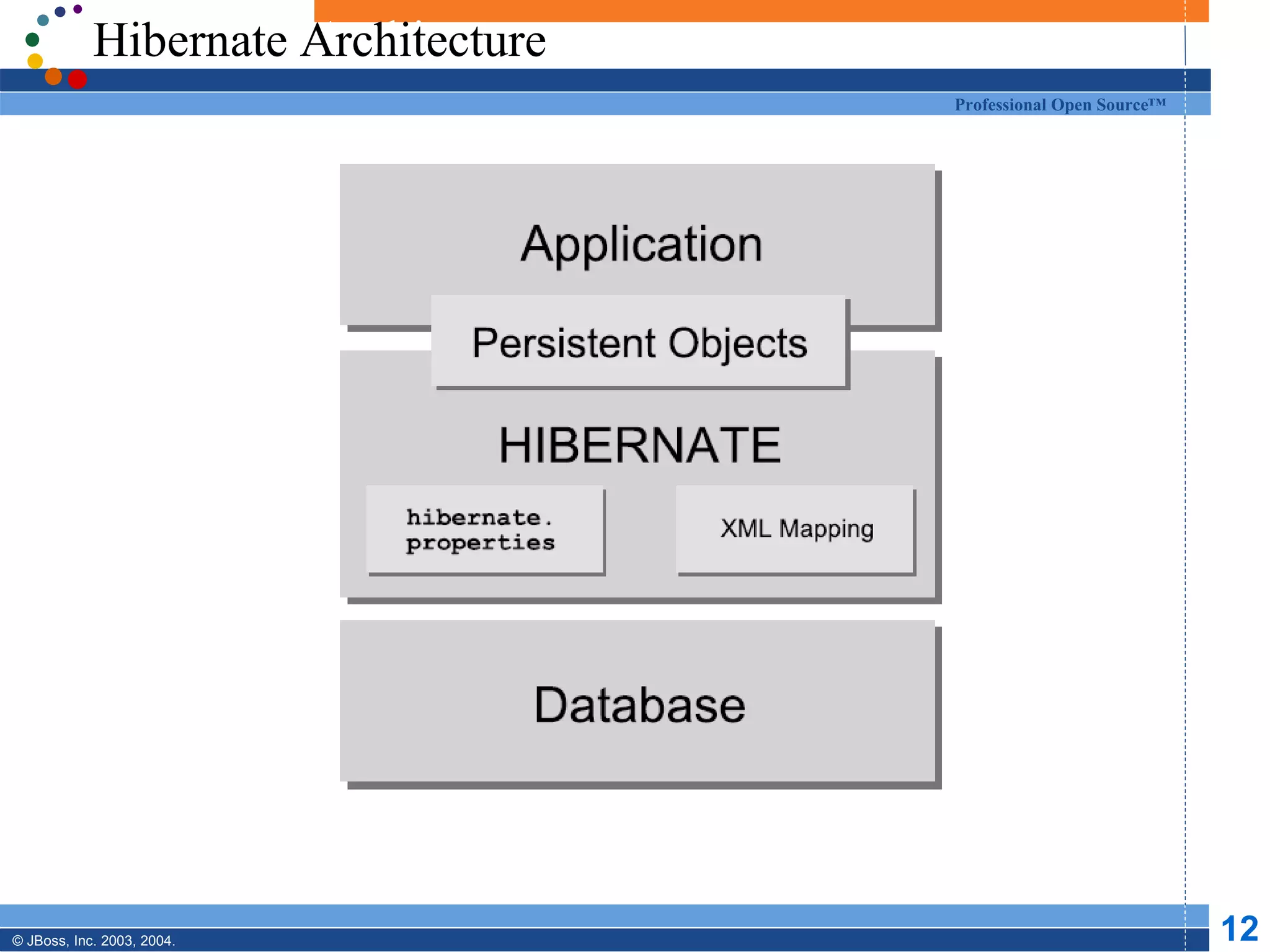 Hibernate Architecture

Professional Open Source™

Application

Persistent Objects

HIBERNATE

hibernate. properties

XML Mapping

Database

© JBoss, Inc. 2003, 2004.

12